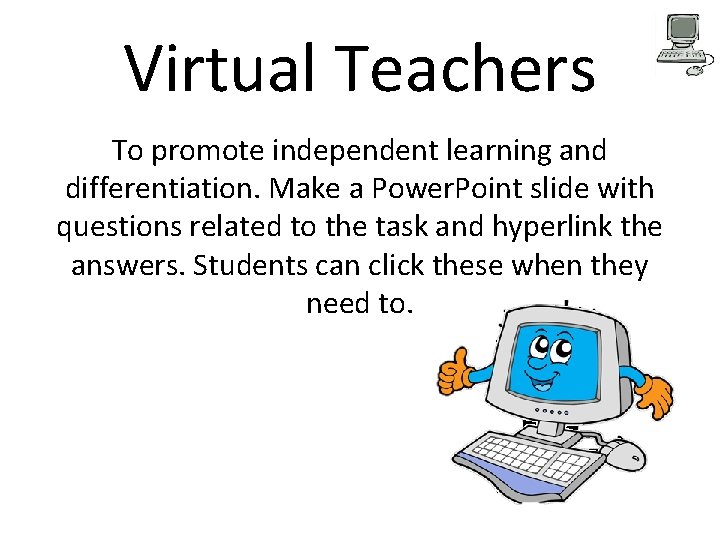 Virtual Teachers

To promote independent learning and differentiation. Make a PowerPoint slide with questions related to the task and hyperlink the answers. Students can click these when they need to.